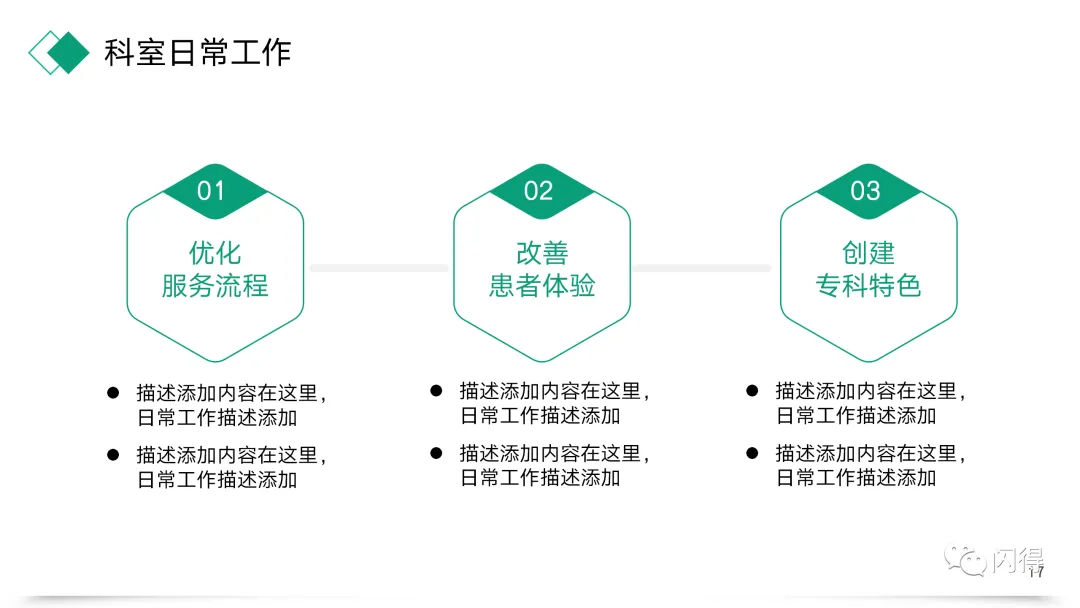 科室日常工作

01
优化
服务流程

- 描述添加内容在这里，日常工作描述添加
- 描述添加内容在这里，日常工作描述添加

02
改善
患者体验

- 描述添加内容在这里，日常工作描述添加
- 描述添加内容在这里，日常工作描述添加

03
创建
专科特色

- 描述添加内容在这里，日常工作描述添加
- 描述添加内容在这里，日常工作描述添加

闪得

17